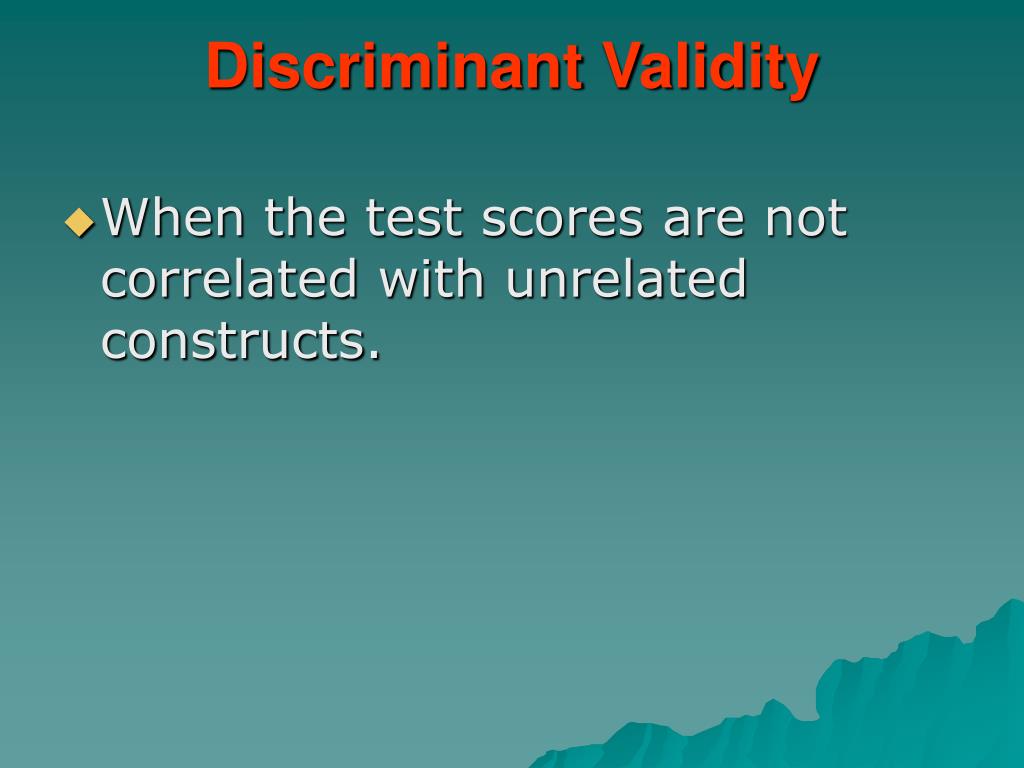 Discriminant Validity

When the test scores are not correlated with unrelated constructs.